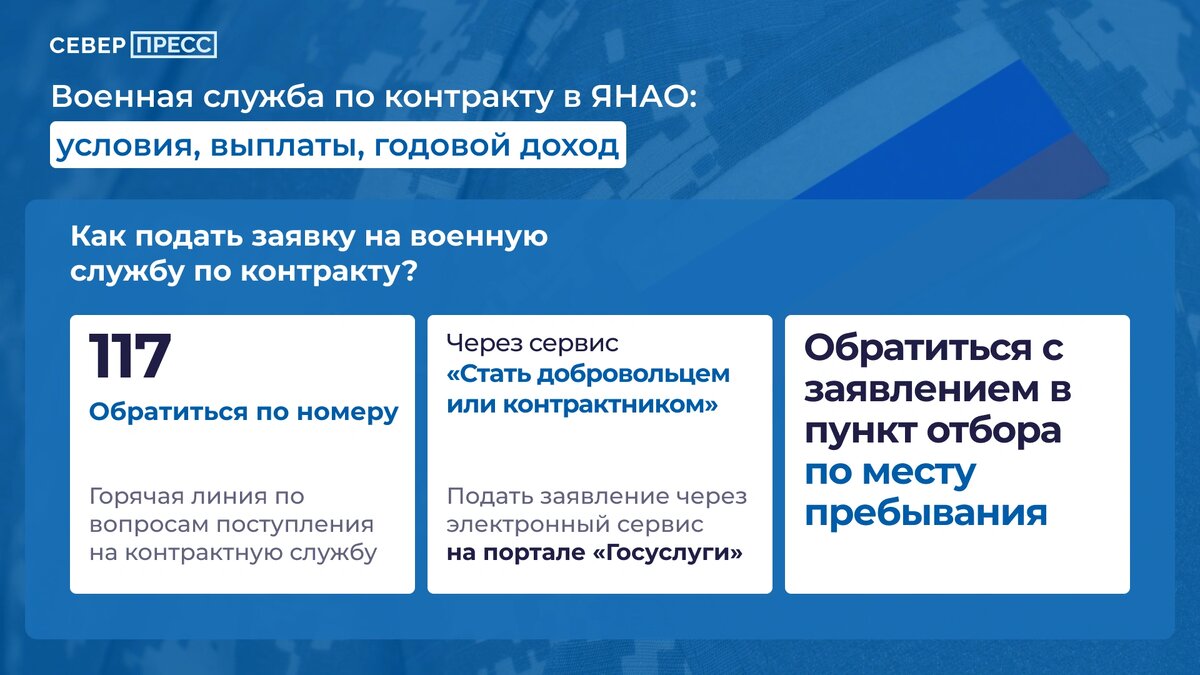 СЕВЕР ПРЕСС

Военная служба по контракту в ЯНАО: условия, выплаты, годовой доход

Как подать заявку на военную службу по контракту?

117
Обратиться по номеру

Горячая линия по вопросам поступления на контрактную службу

Через сервис «Стать добровольцем или контрактником»

Подать заявление через электронный сервис на портале «Госуслуги»

Обратиться с заявлением в пункт отбора по месту пребывания